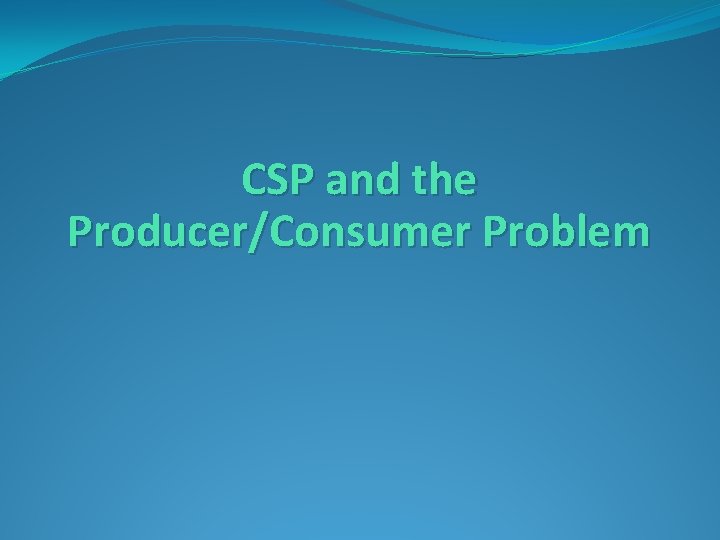 CSP and the Producer/Consumer Problem